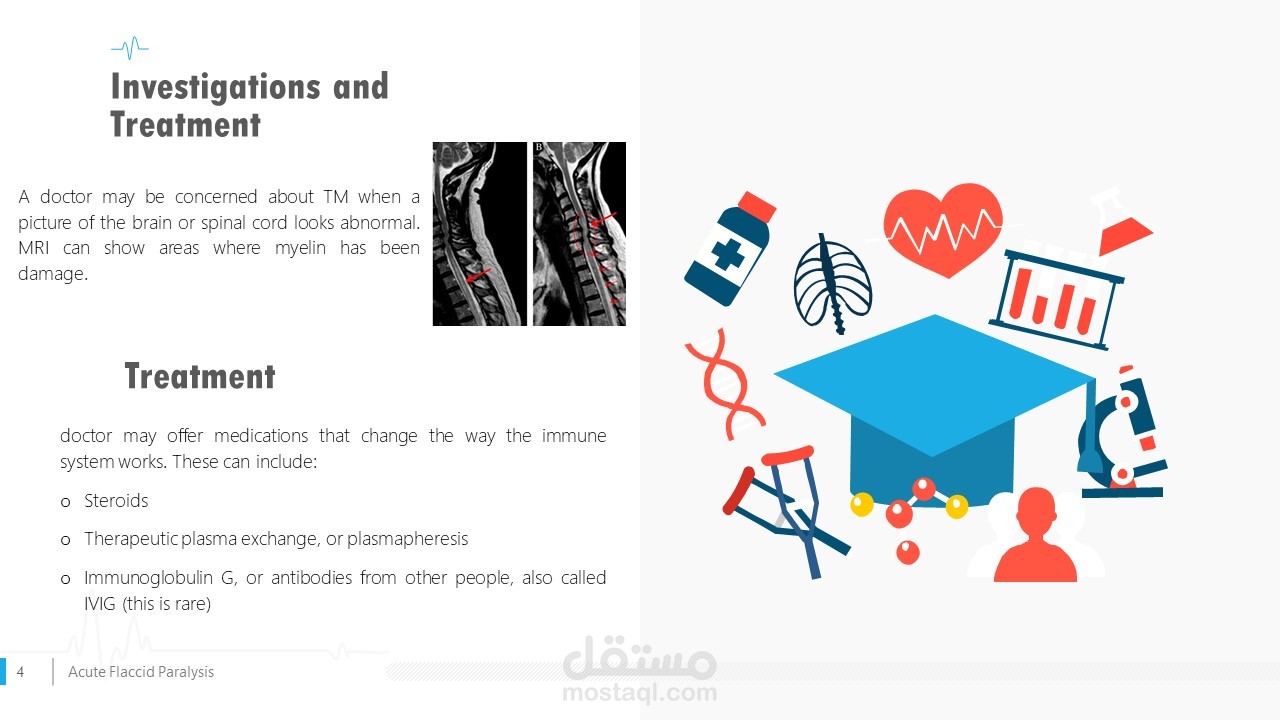 Investigations and Treatment

A doctor may be concerned about TM when a picture of the brain or spinal cord looks abnormal. MRI can show areas where myelin has been damage.

B

Treatment

doctor may offer medications that change the way the immune system works. These can include:

o Steroids

o Therapeutic plasma exchange, or plasmapheresis

o Immunoglobulin G, or antibodies from other people, also called IVIG (this is rare)

4 Acute Flaccid Paralysis

مستقل
mostaql.com